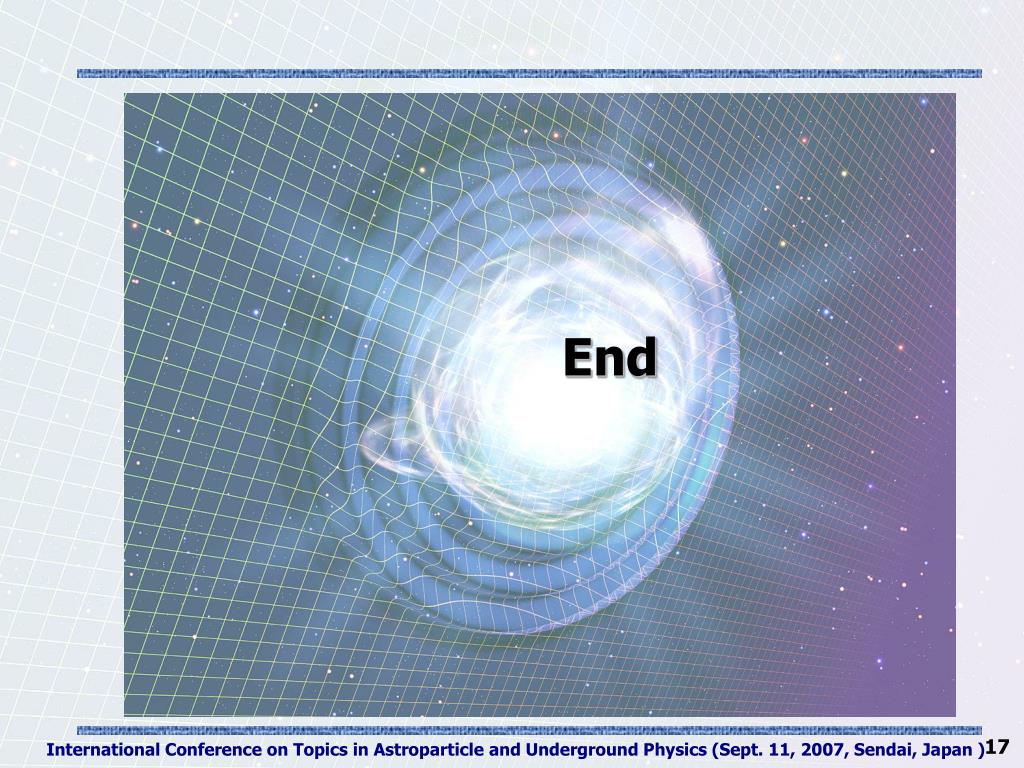 End

International Conference on Topics in Astroparticle and Underground Physics (Sept. 11, 2007, Sendai, Japan )

17